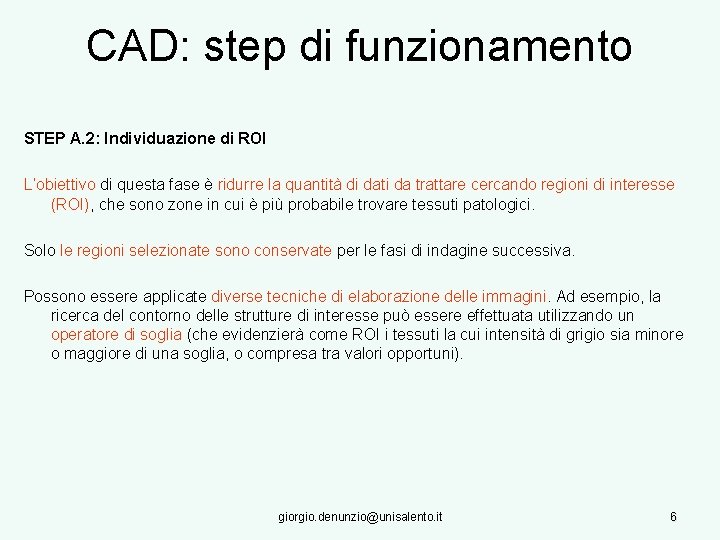 CAD: step di funzionamento

STEP A.2: Individuazione di ROI

L'obiettivo di questa fase è ridurre la quantità di dati da trattare cercando regioni di interesse (ROI), che sono zone in cui è più probabile trovare tessuti patologici.

Solo le regioni selezionate sono conservate per le fasi di indagine successiva.

Possono essere applicate diverse tecniche di elaborazione delle immagini. Ad esempio, la ricerca del contorno delle strutture di interesse può essere effettuata utilizzando un operatore di soglia (che evidenzierà come ROI i tessuti la cui intensità di grigio sia minore o maggiore di una soglia, o compresa tra valori opportuni).

giorgio.denunzio@unisalento.it

6